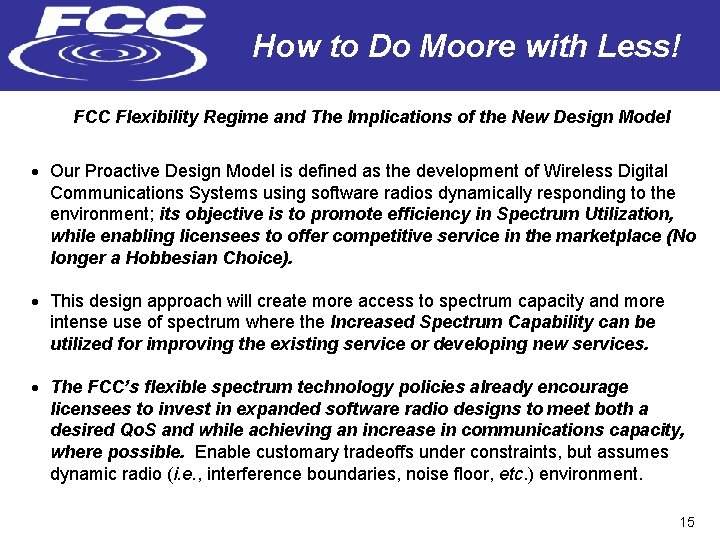 FCC

How to Do Moore with Less!

FCC Flexibility Regime and The Implications of the New Design Model

• Our Proactive Design Model is defined as the development of Wireless Digital Communications Systems using software radios dynamically responding to the environment; its objective is to promote efficiency in Spectrum Utilization, while enabling licensees to offer competitive service in the marketplace (No longer a Hobbesian Choice).

• This design approach will create more access to spectrum capacity and more intense use of spectrum where the Increased Spectrum Capability can be utilized for improving the existing service or developing new services.

• The FCC's flexible spectrum technology policies already encourage licensees to invest in expanded software radio designs to meet both a desired QoS and while achieving an increase in communications capacity, where possible. Enable customary tradeoffs under constraints, but assumes dynamic radio (i.e., interference boundaries, noise floor, etc.) environment.

15